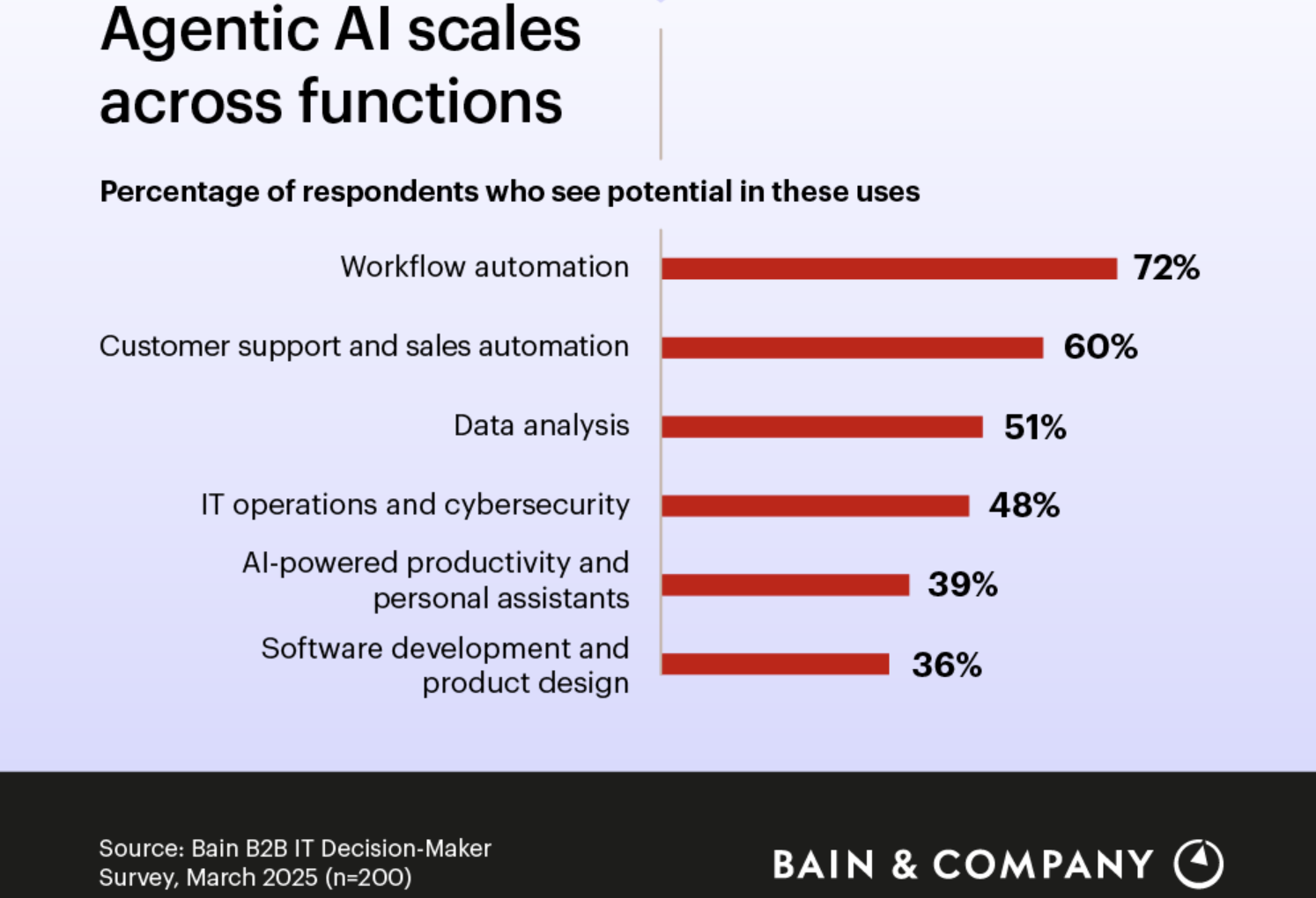 Agentic AI scales across functions

Percentage of respondents who see potential in these uses

Workflow automation 72%

Customer support and sales automation 60%

Data analysis 51%

IT operations and cybersecurity 48%

AI-powered productivity and personal assistants 39%

Software development and product design 36%

Source: Bain B2B IT Decision-Maker Survey, March 2025 (n=200)

BAIN & COMPANY